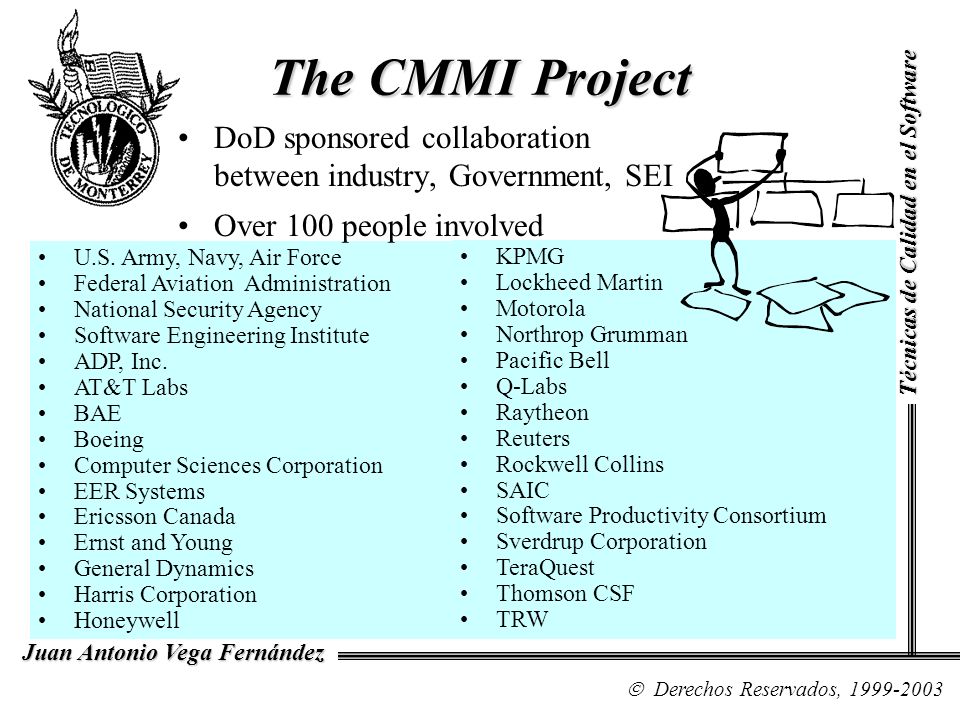 TECNOLOGICO DE MONTERREY

The CMMI Project

• DoD sponsored collaboration between industry, Government, SEI

• Over 100 people involved

• U.S. Army, Navy, Air Force
• Federal Aviation Administration
• National Security Agency
• Software Engineering Institute
• ADP, Inc.
• AT&T Labs
• BAE
• Boeing
• Computer Sciences Corporation
• EER Systems
• Ericsson Canada
• Ernst and Young
• General Dynamics
• Harris Corporation
• Honeywell

• KPMG
• Lockheed Martin
• Motorola
• Northrop Grumman
• Pacific Bell
• Q-Labs
• Raytheon
• Reuters
• Rockwell Collins
• SAIC
• Software Productivity Consortium
• Sverdrup Corporation
• TeraQuest
• Thomson CSF
• TRW

Técnicas de Calidad en el Software

Juan Antonio Vega Fernández

© Derechos Reservados, 1999-2003